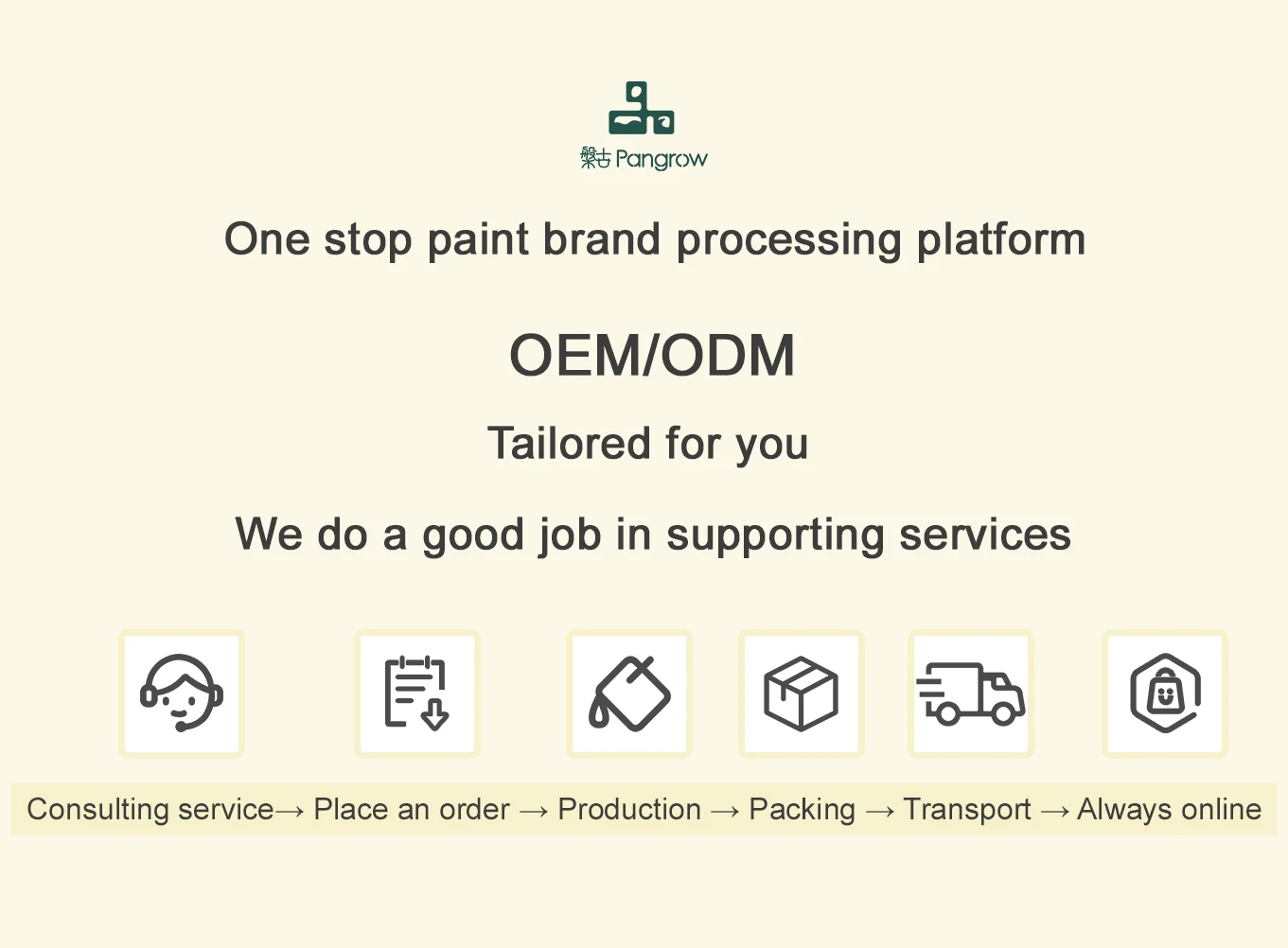 槃古 Pangrow

One stop paint brand processing platform

OEM/ODM

Tailored for you

We do a good job in supporting services

Consulting service→ Place an order → Production → Packing → Transport → Always online